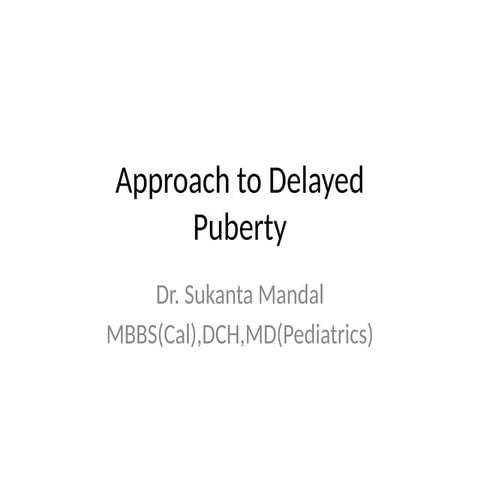 Approach to Delayed Puberty

Dr. Sukanta Mandal
MBBS(Cal),DCH,MD(Pediatrics)